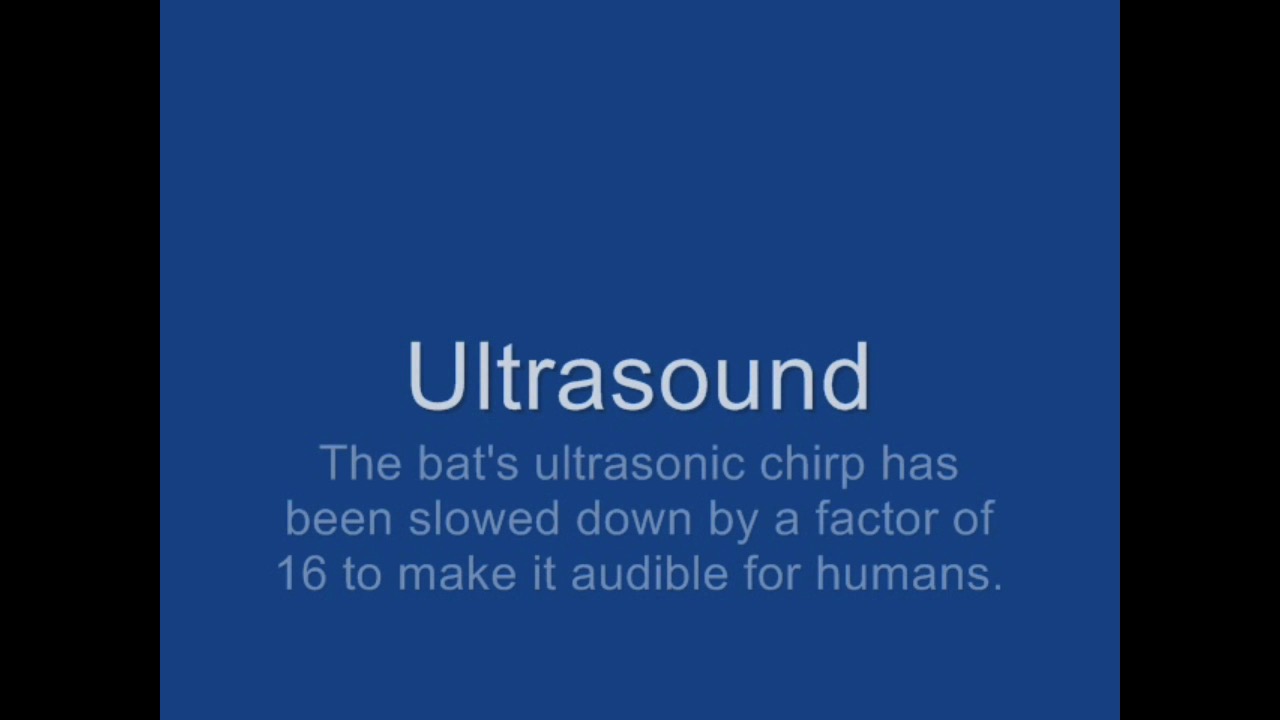 Ultrasound

The bat's ultrasonic chirp has been slowed down by a factor of 16 to make it audible for humans.